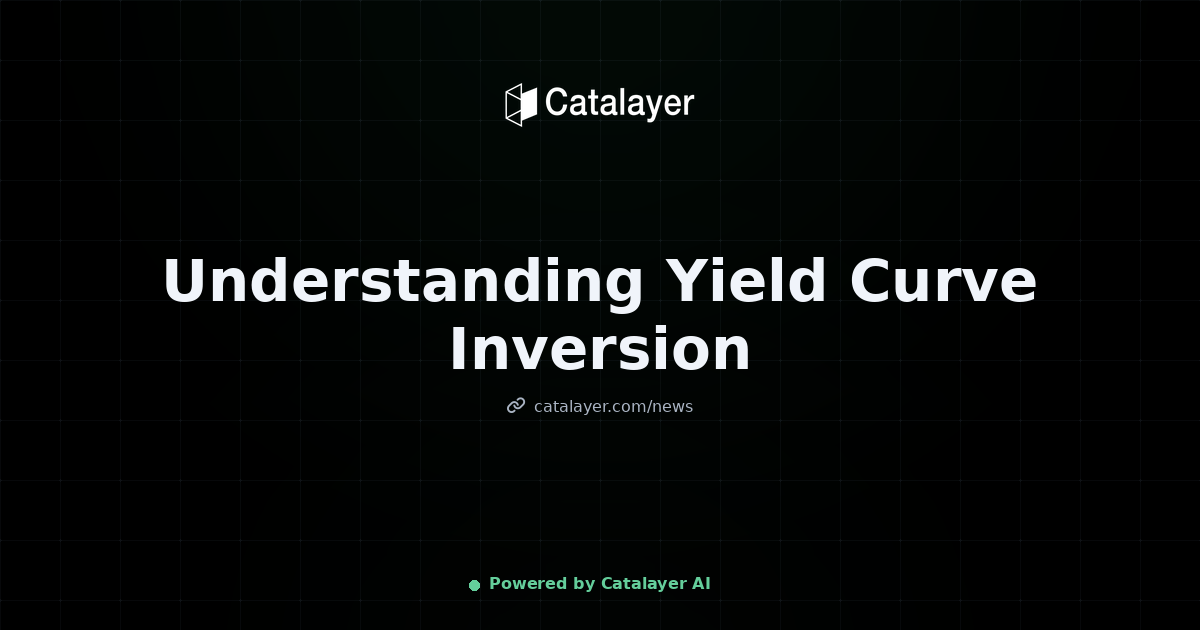 Catalayer

Understanding Yield Curve Inversion

catalayer.com/news

Powered by Catalayer AI